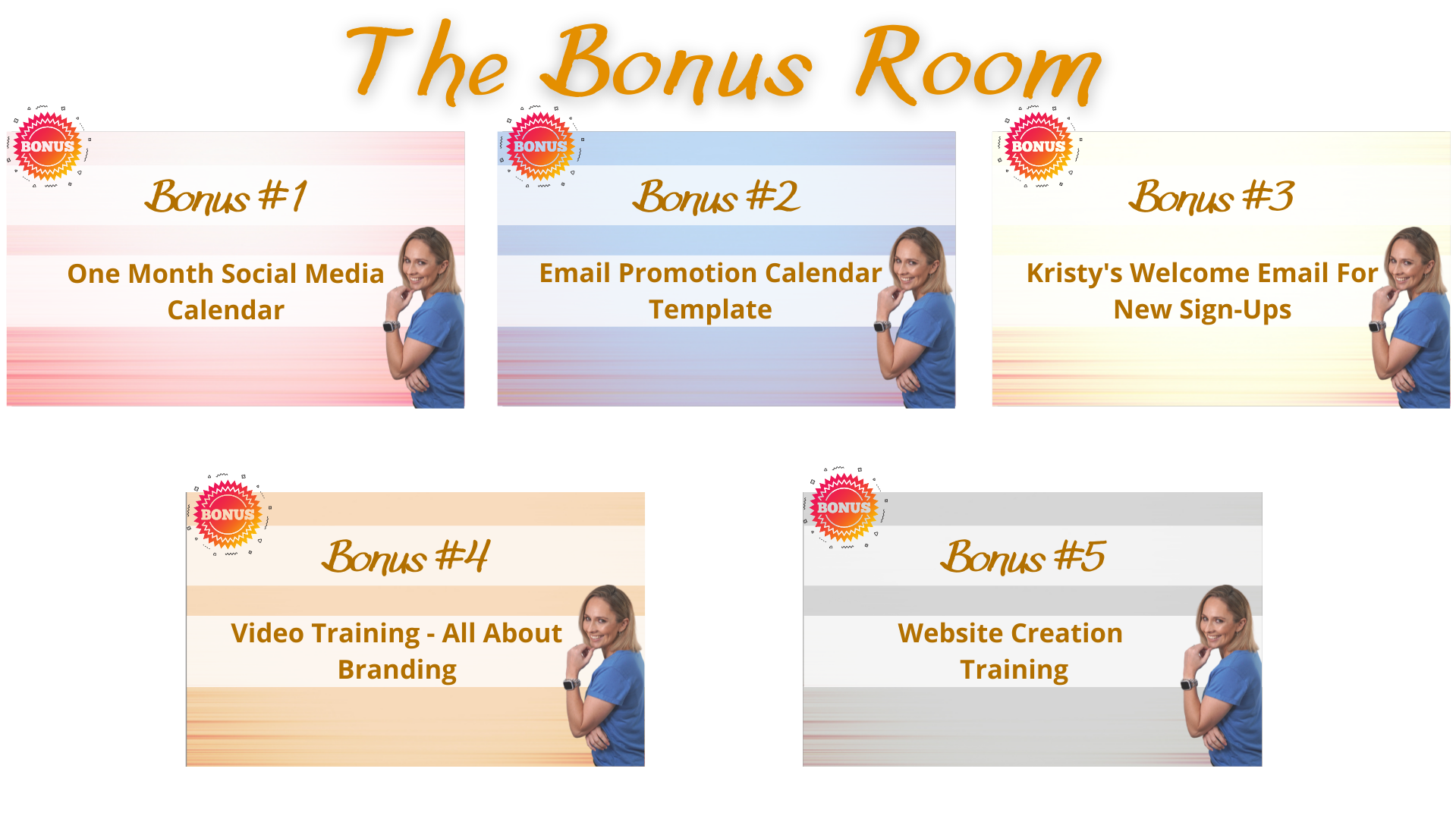 The Bonus Room

BONUS

Bonus #1

One Month Social Media Calendar

BONUS

Bonus #2

Email Promotion Calendar Template

BONUS

Bonus #3

Kristy's Welcome Email For New Sign-Ups

BONUS

Bonus #4

Video Training - All About Branding

BONUS

Bonus #5

Website Creation Training